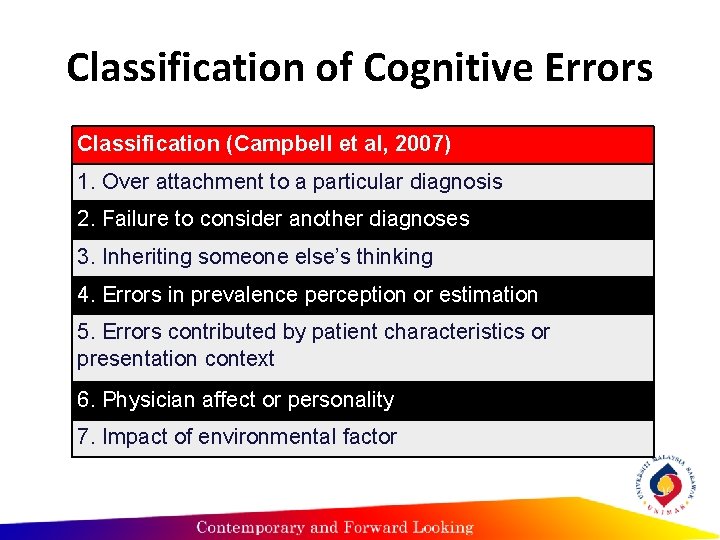 Classification of Cognitive Errors

| Classification (Campbell et al, 2007) |
|---|
| 1. Over attachment to a particular diagnosis |
| 2. Failure to consider another diagnoses |
| 3. Inheriting someone else's thinking |
| 4. Errors in prevalence perception or estimation |
| 5. Errors contributed by patient characteristics or presentation context |
| 6. Physician affect or personality |
| 7. Impact of environmental factor |

UNIVERSITI MALAYSIA SARAWAK
UNIMAS

Contemporary and Forward Looking